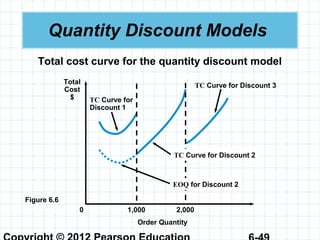 Quantity Discount Models

Total cost curve for the quantity discount model

Total Cost $

TC Curve for Discount 1

TC Curve for Discount 3

TC Curve for Discount 2

EOQ for Discount 2

Figure 6.6

0

1,000

2,000

Order Quantity

Copyright © 2012 Pearson Education

6-49